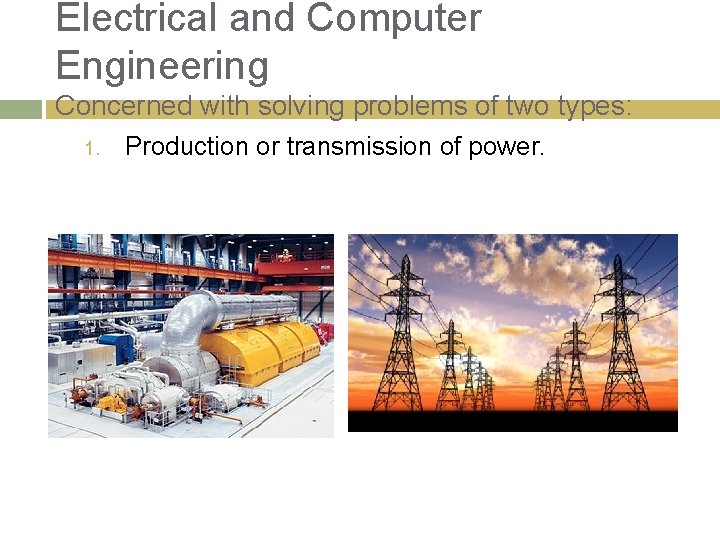 Electrical and Computer Engineering

Concerned with solving problems of two types:

1. Production or transmission of power.